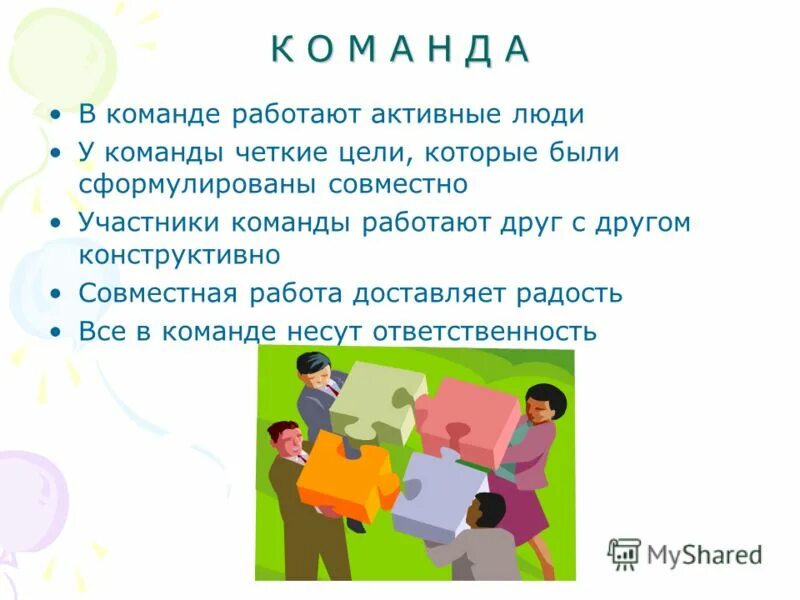 К О М А Н Д А

• В команде работают активные люди
• У команды четкие цели, которые были сформулированы совместно
• Участники команды работают друг с другом конструктивно
• Совместная работа доставляет радость
• Все в команде несут ответственность

MyShared